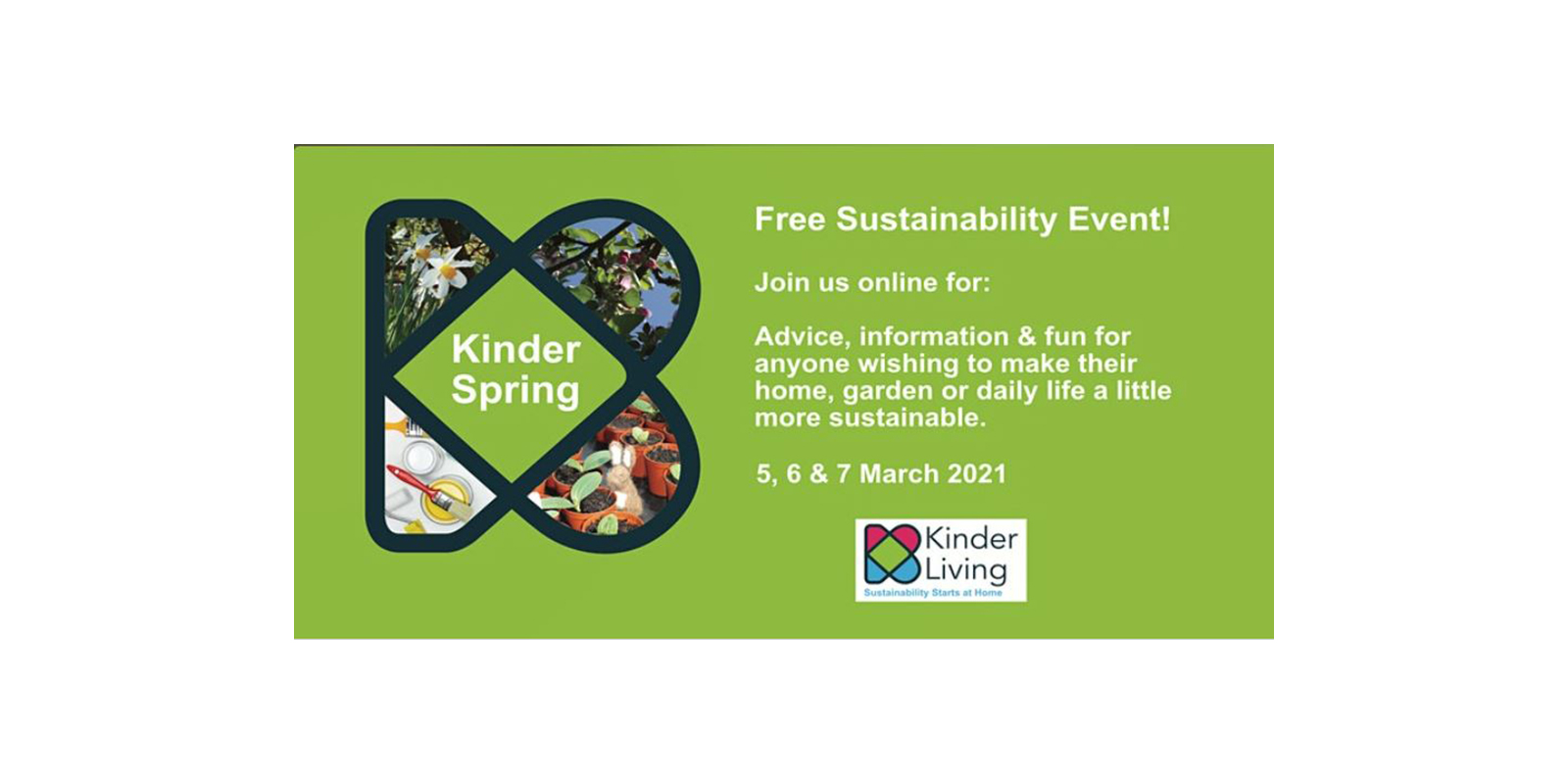 Kinder Spring

Free Sustainability Event!

Join us online for:

Advice, information & fun for anyone wishing to make their home, garden or daily life a little more sustainable.

5, 6 & 7 March 2021

Kinder Living
Sustainability Starts at Home